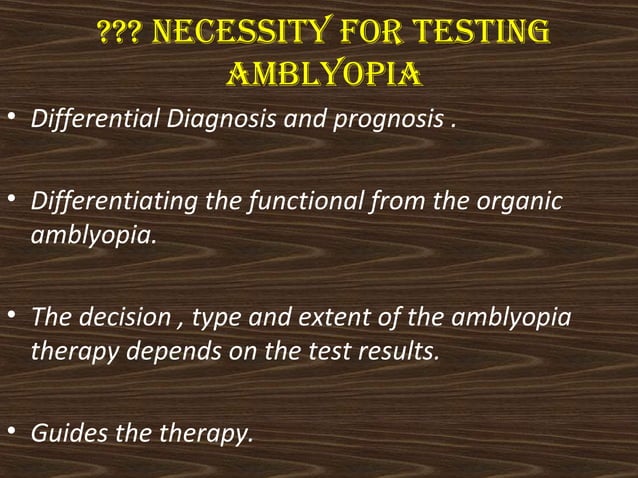 ??? NECESSITY FOR TESTING AMBLYOPIA

• Differential Diagnosis and prognosis .

• Differentiating the functional from the organic amblyopia.

• The decision , type and extent of the amblyopia therapy depends on the test results.

• Guides the therapy.